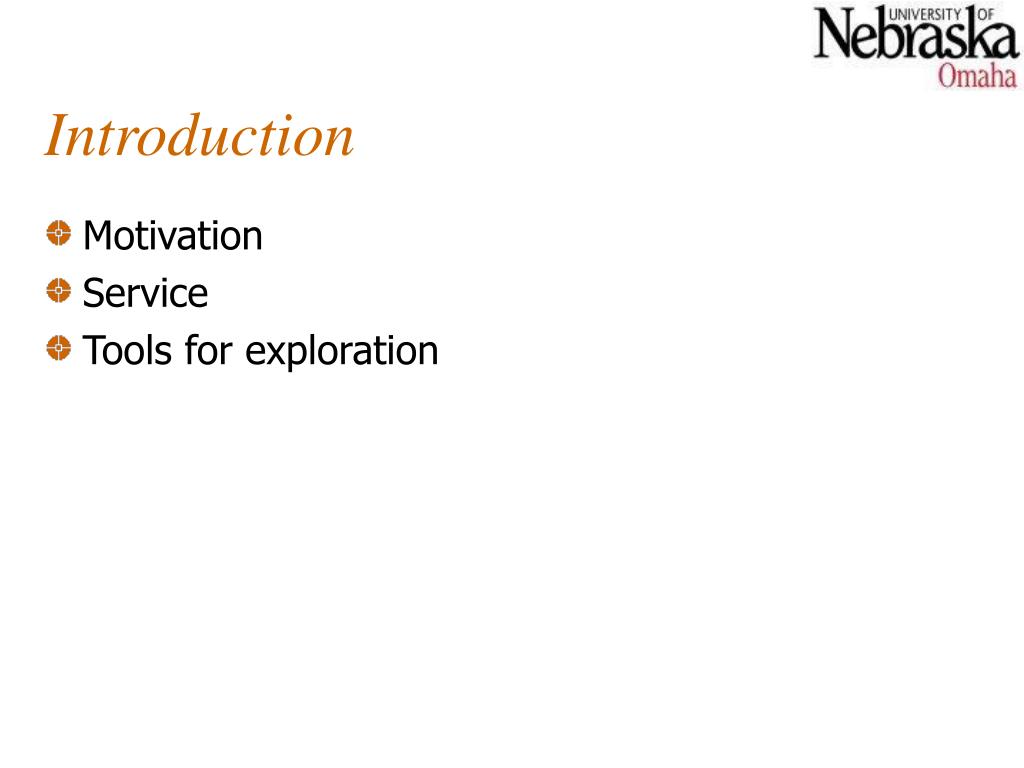 UNIVERSITY OF Nebraska Omaha

Introduction

Motivation
Service
Tools for exploration